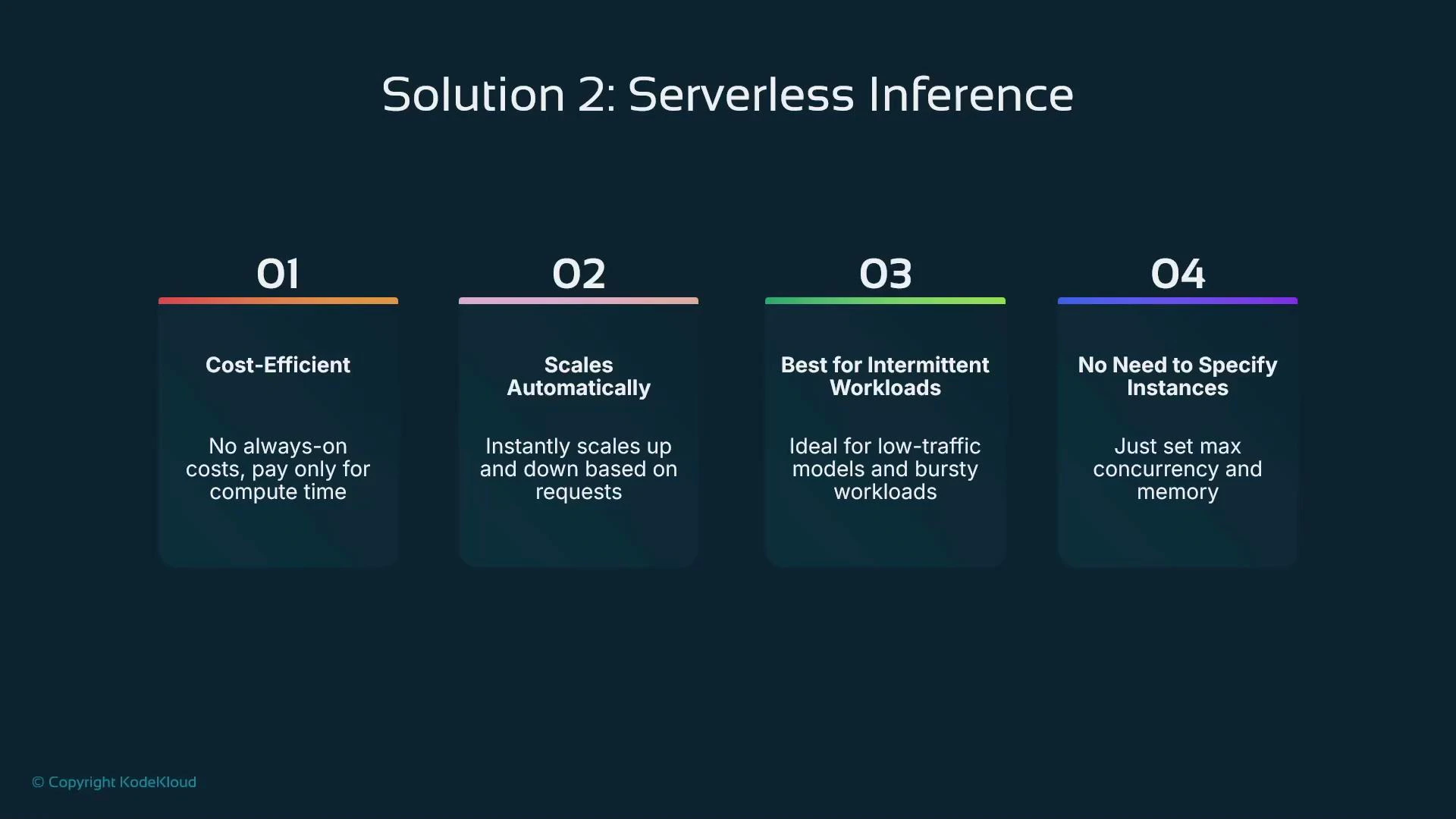 Solution 2: Serverless Inference

01

Cost-Efficient

No always-on costs, pay only for compute time

02

Scales Automatically

Instantly scales up and down based on requests

03

Best for Intermittent Workloads

Ideal for low-traffic models and bursty workloads

04

No Need to Specify Instances

Just set max concurrency and memory

© Copyright KodeKloud